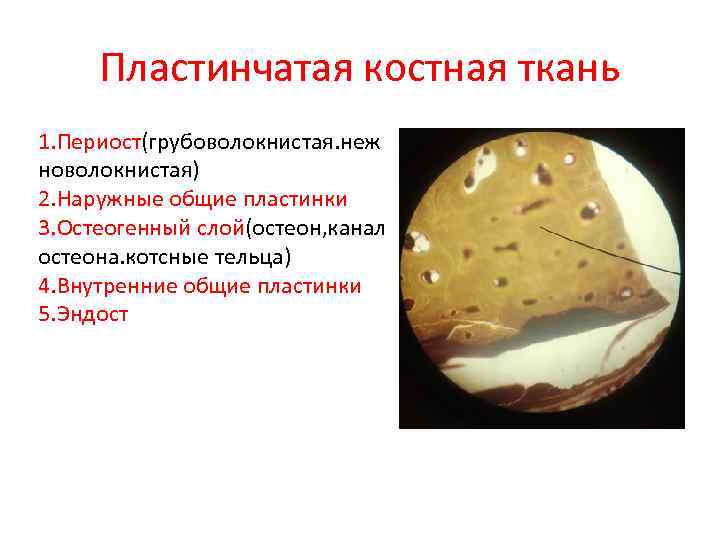 Пластинчатая костная ткань

1.Периост(грубоволокнистая.нежноволокнистая)
2.Наружные общие пластинки
3.Остеогенный слой(остеон,канал остеона.котсные тельца)
4.Внутренние общие пластинки
5.Эндост